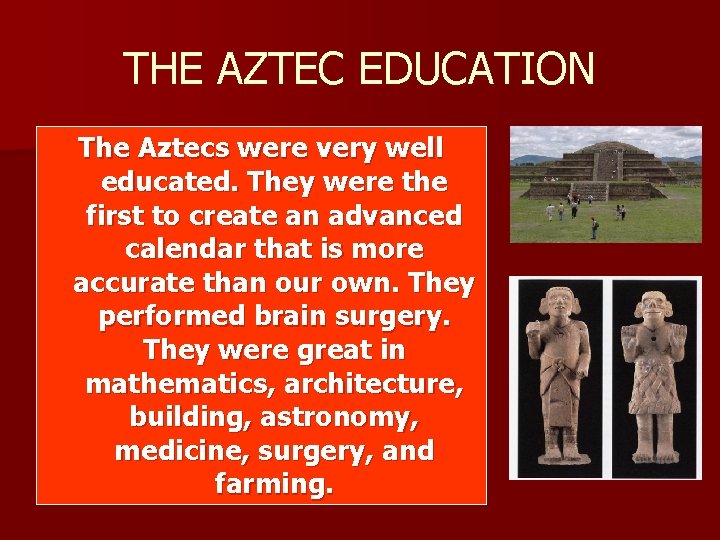 THE AZTEC EDUCATION

The Aztecs were very well educated. They were the first to create an advanced calendar that is more accurate than our own. They performed brain surgery. They were great in mathematics, architecture, building, astronomy, medicine, surgery, and farming.